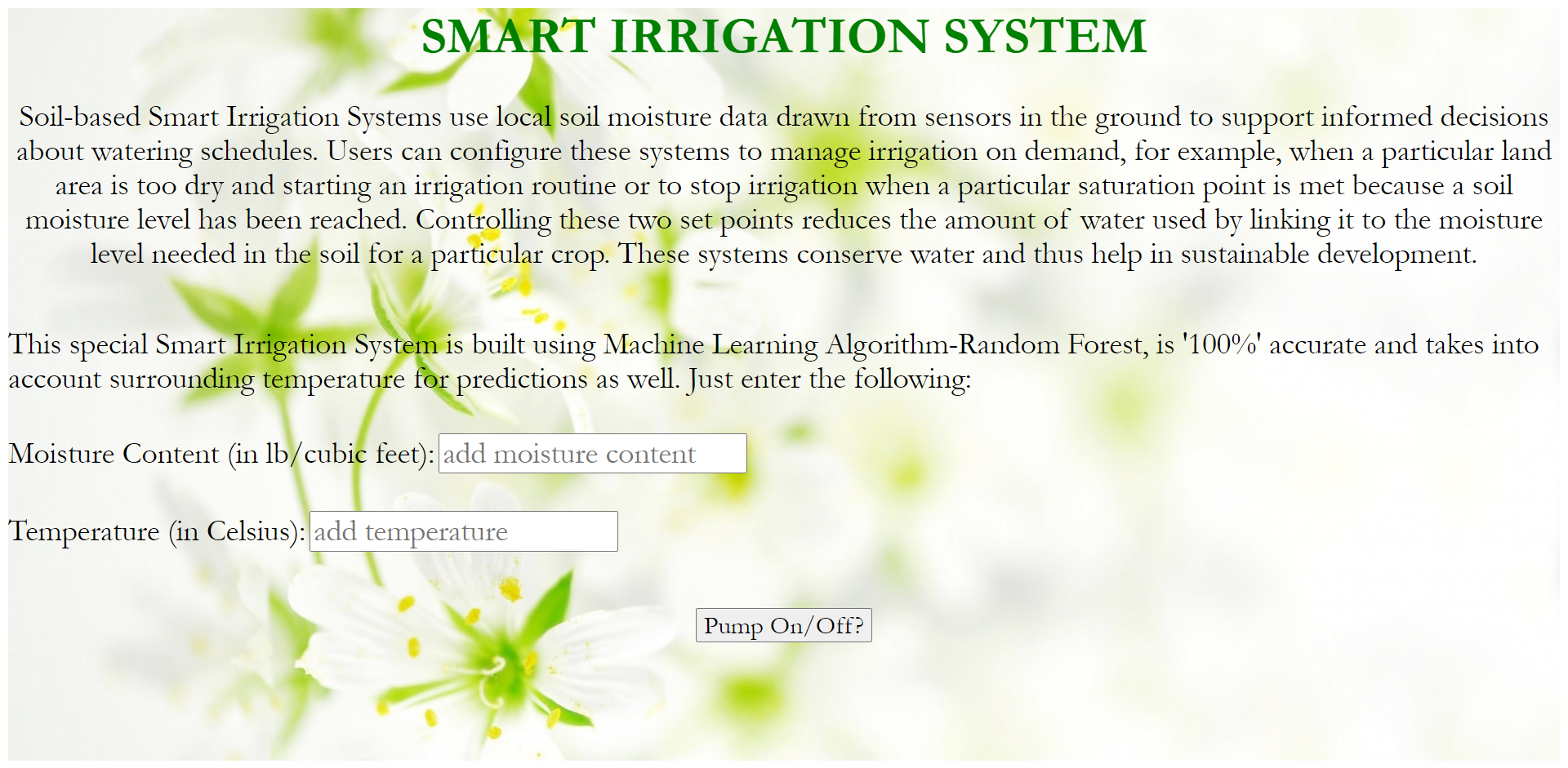 SMART IRRIGATION SYSTEM

Soil-based Smart Irrigation Systems use local soil moisture data drawn from sensors in the ground to support informed decisions about watering schedules. Users can configure these systems to manage irrigation on demand, for example, when a particular land area is too dry and starting an irrigation routine or to stop irrigation when a particular saturation point is met because a soil moisture level has been reached. Controlling these two set points reduces the amount of water used by linking it to the moisture level needed in the soil for a particular crop. These systems conserve water and thus help in sustainable development.

This special Smart Irrigation System is built using Machine Learning Algorithm-Random Forest, is '100%' accurate and takes into account surrounding temperature for predictions as well. Just enter the following:

Moisture Content (in lb/cubic feet): add moisture content

Temperature (in Celsius): add temperature

Pump On/Off?